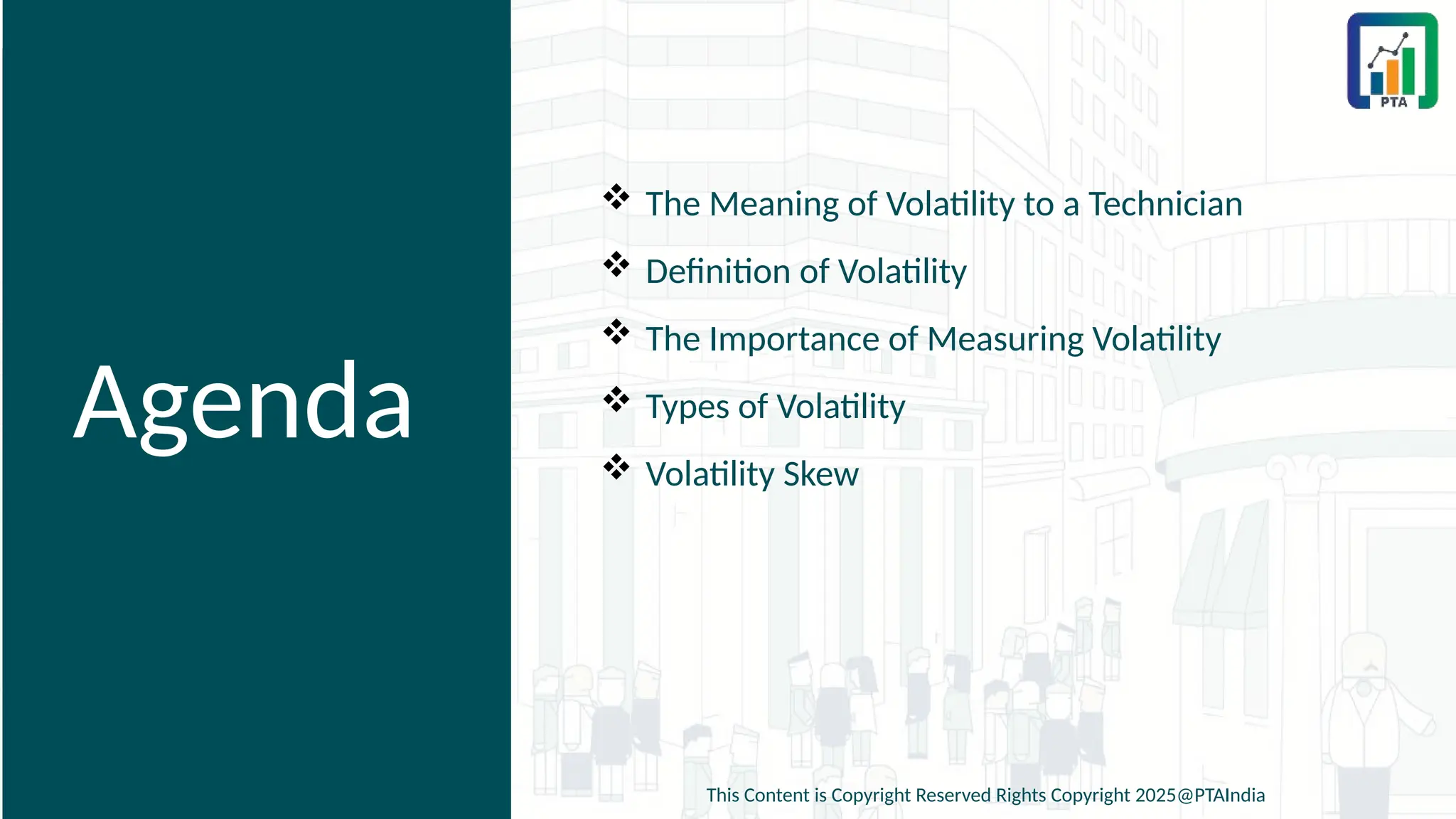 Agenda

PTA

❖ The Meaning of Volatility to a Technician
❖ Definition of Volatility
❖ The Importance of Measuring Volatility
❖ Types of Volatility
❖ Volatility Skew

This Content is Copyright Reserved Rights Copyright 2025@PTAIndia